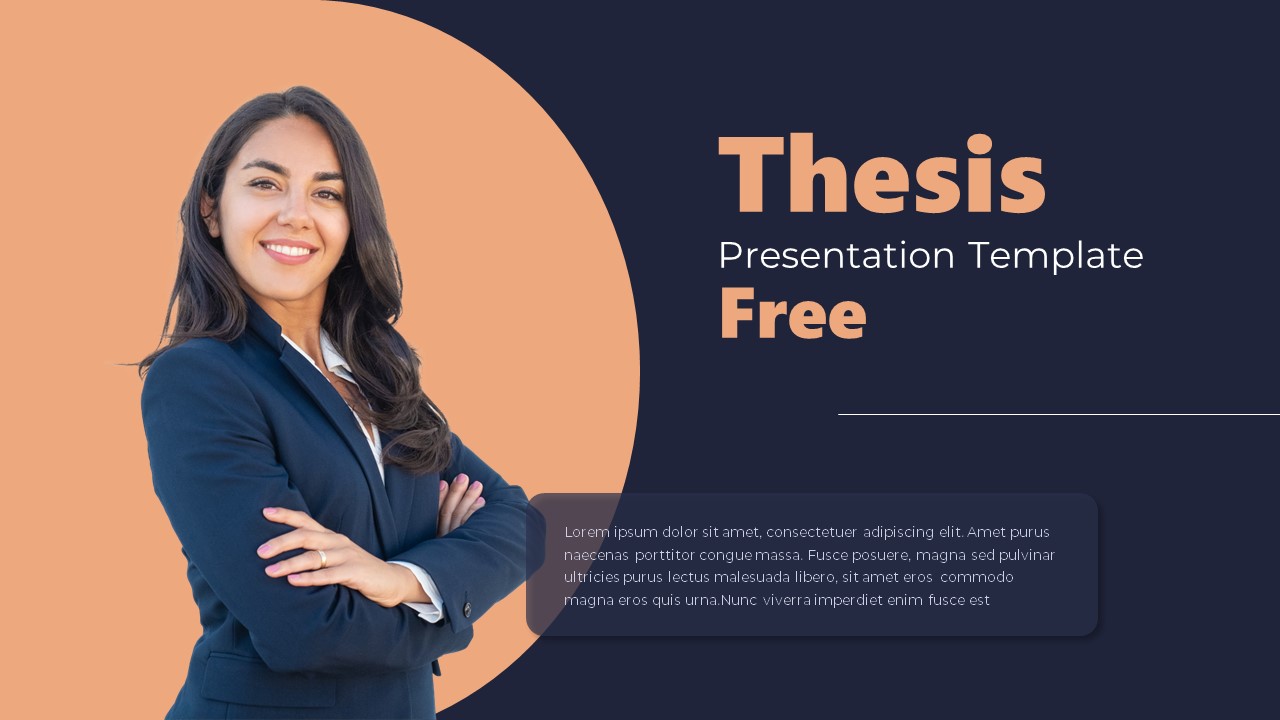 Thesis
Presentation Template
Free

Lorem ipsum dolor sit amet, consectetuer adipiscing elit. Amet purus naecenas porttitor congue massa. Fusce posuere, magna sed pulvinar ultricies purus lectus malesuada libero, sit amet eros commodo magna eros quis urna.Nunc viverra imperdiet enim fusce est